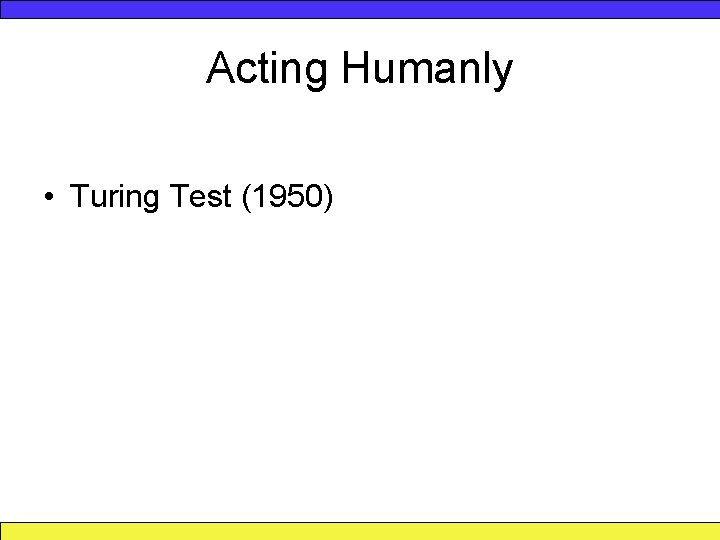 Acting Humanly

• Turing Test (1950)